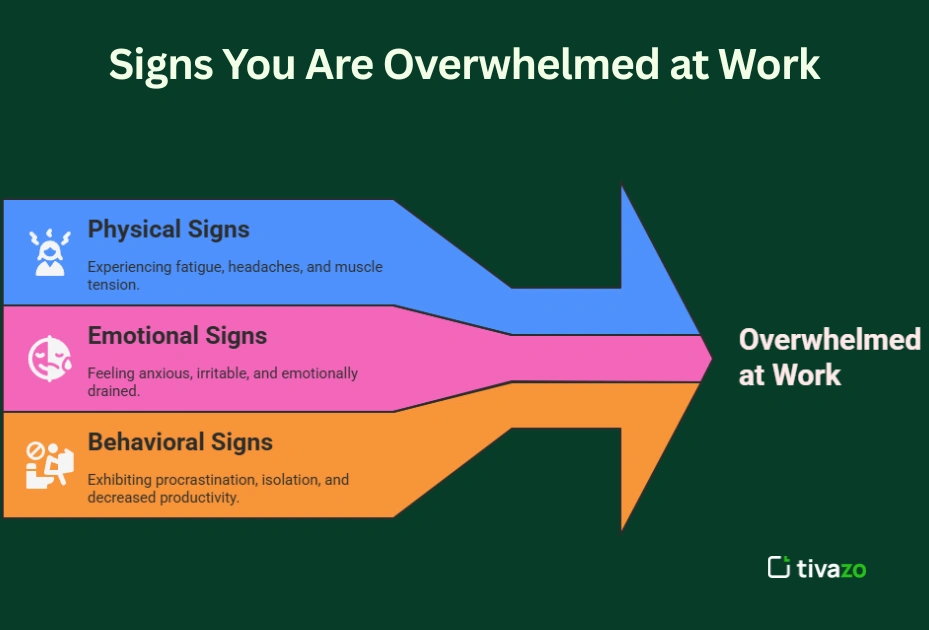 Signs You Are Overwhelmed at Work

Physical Signs

Experiencing fatigue, headaches, and muscle tension.

Emotional Signs

Feeling anxious, irritable, and emotionally drained.

Behavioral Signs

Exhibiting procrastination, isolation, and decreased productivity.

Overwhelmed at Work

tivazo